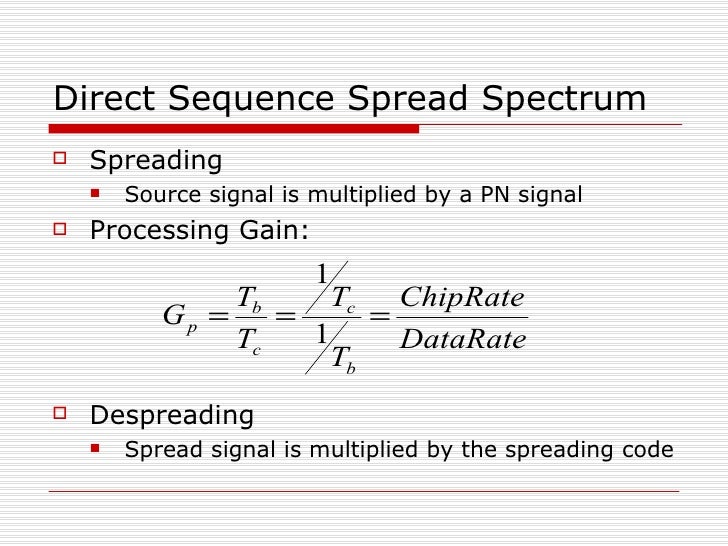 Direct Sequence Spread Spectrum

Spreading

Source signal is multiplied by a PN signal

Processing Gain:

$G_p = \frac{T_b}{T_c} = \frac{1/T_c}{1/T_b} = \frac{ChipRate}{DataRate}$

Despreading

Spread signal is multiplied by the spreading code